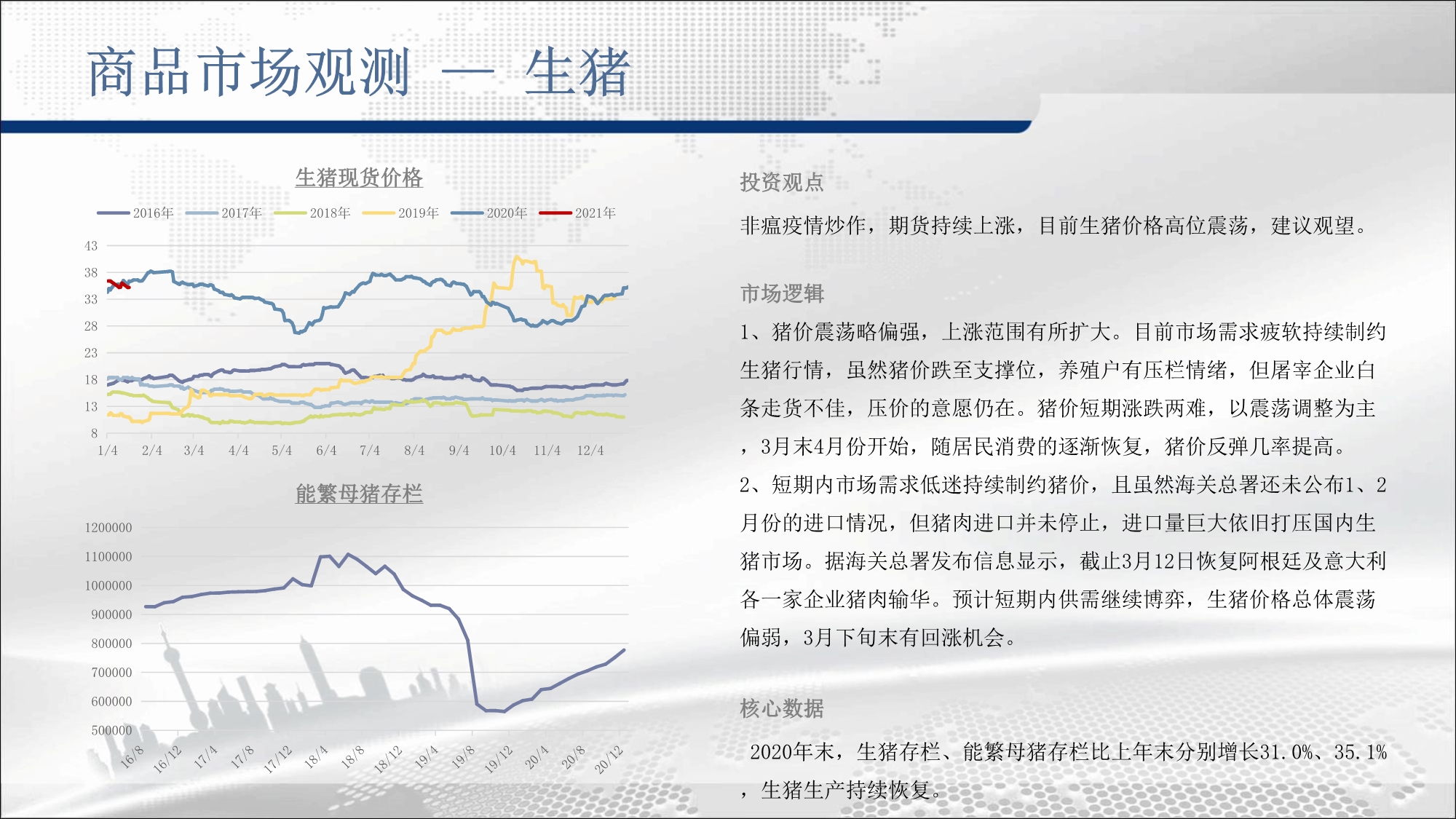 商品市场观测 — 生猪

生猪现货价格

2016年 2017年 2018年 2019年 2020年 2021年

43
38
33
28
23
18
13
8

1/4 2/4 3/4 4/4 5/4 6/4 7/4 8/4 9/4 10/4 11/4 12/4

能繁母猪存栏

1200000
1100000
1000000
900000
800000
700000
600000
500000

16/8 16/12 17/4 17/8 17/12 18/4 18/8 18/12 19/4 19/8 19/12 20/4 20/8 20/12

投资观点

非瘟疫情炒作，期货持续上涨，目前生猪价格高位震荡，建议观望。

市场逻辑

1、猪价震荡略偏强，上涨范围有所扩大。目前市场需求疲软持续制约生猪行情，虽然猪价跌至支撑位，养殖户有压栏情绪，但屠宰企业白条走货不佳，压价的意愿仍在。猪价短期涨跌两难，以震荡调整为主，3月末4月份开始，随居民消费的逐渐恢复，猪价反弹几率提高。

2、短期内市场需求低迷持续制约猪价，且虽然海关总署还未公布1、2月份的进口情况，但猪肉进口并未停止，进口量巨大依旧打压国内生猪市场。据海关总署发布信息显示，截止3月12日恢复阿根廷及意大利各一家企业猪肉输华。预计短期内供需继续博弈，生猪价格总体震荡偏弱，3月下旬末有回涨机会。

核心数据

2020年末，生猪存栏、能繁母猪存栏比上年末分别增长31.0%、35.1%，生猪生产持续恢复。